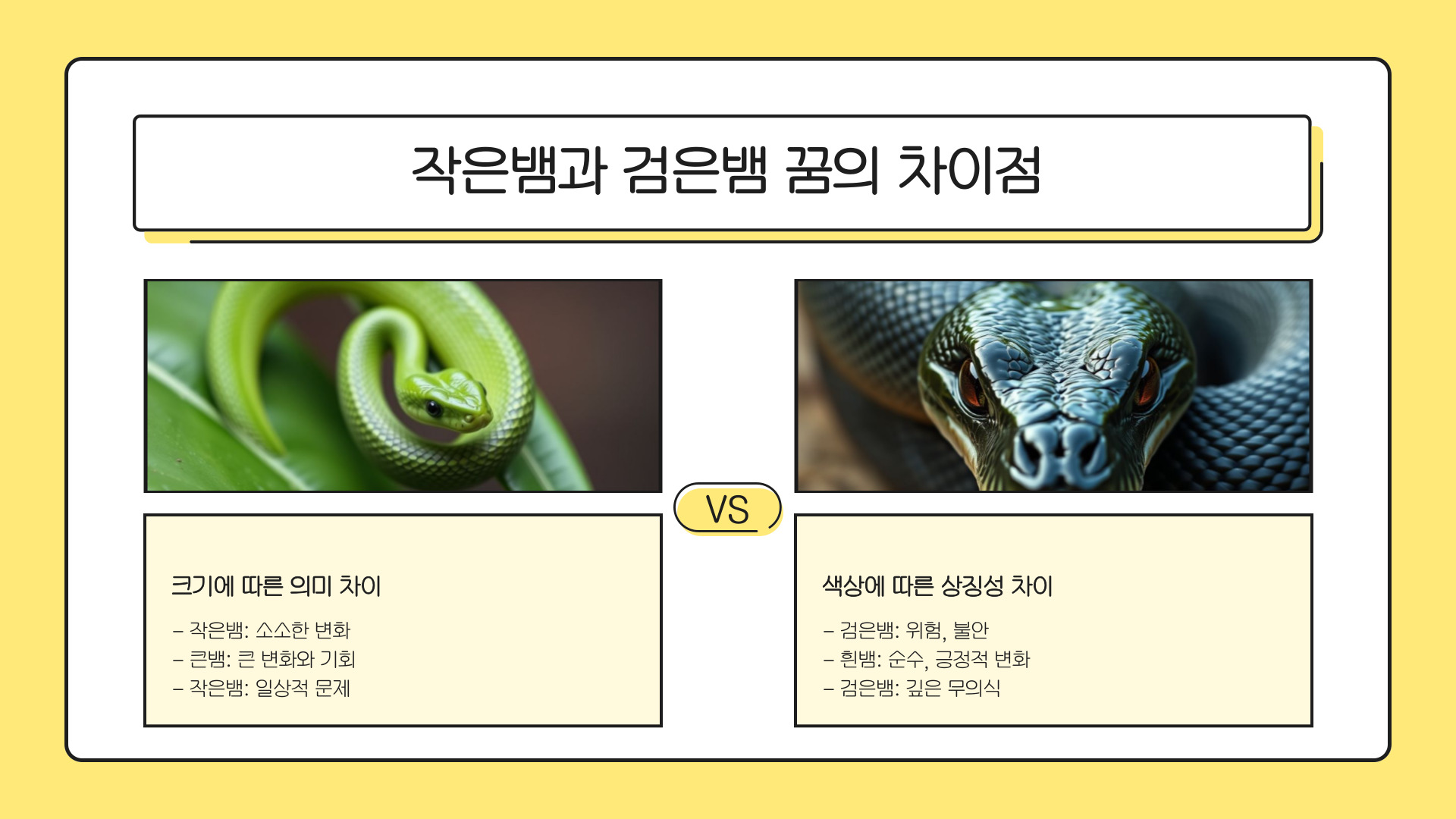 작은뱀과 검은뱀 꿈의 차이점

VS

크기에 따른 의미 차이

– 작은뱀: 소소한 변화
– 큰뱀: 큰 변화와 기회
– 작은뱀: 일상적 문제

색상에 따른 상징성 차이

– 검은뱀: 위험, 불안
– 흰뱀: 순수, 긍정적 변화
– 검은뱀: 깊은 무의식